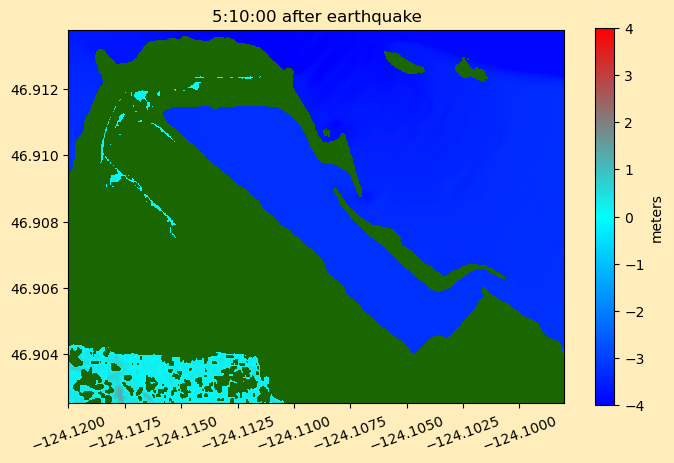 5:10:00 after earthquake

46.912
46.910
46.908
46.906
46.904

−124.1200 −124.1175 −124.1150 −124.1125 −124.1100 −124.1075 −124.1050 −124.1025 −124.1000

4
3
2
1
0
−1
−2
−3
−4

meters